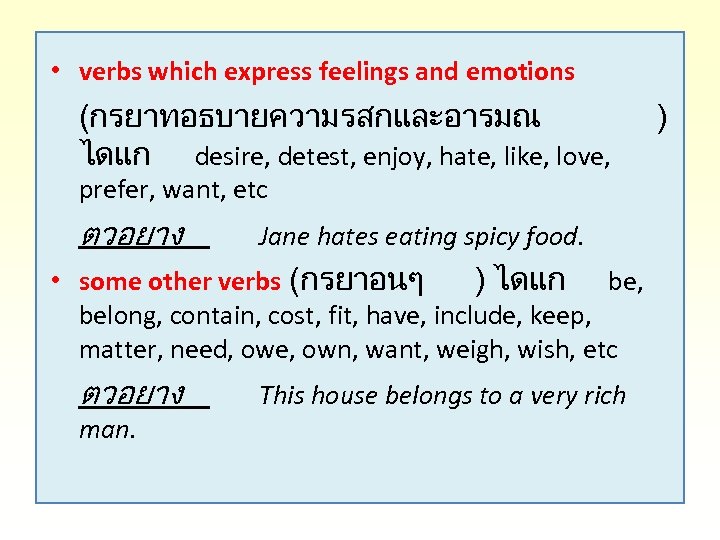 • verbs which express feelings and emotions (กรยาทอธบายความรสกและอารมณ ) ไดแก desire, detest, enjoy, hate, like, love, prefer, want, etc

ตวอยาง Jane hates eating spicy food.

• some other verbs (กรยาอนๆ ) ไดแก be, belong, contain, cost, fit, have, include, keep, matter, need, owe, own, want, weigh, wish, etc

ตวอยาง This house belongs to a very rich man.